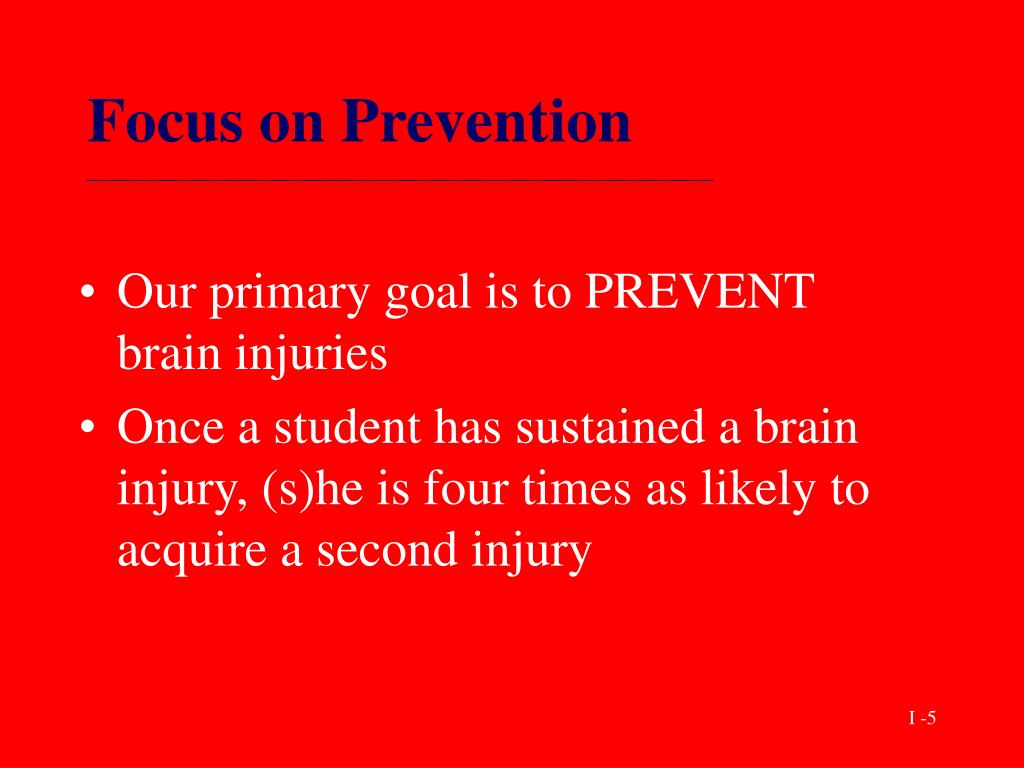 Focus on Prevention

• Our primary goal is to PREVENT brain injuries
• Once a student has sustained a brain injury, (s)he is four times as likely to acquire a second injury

I -5